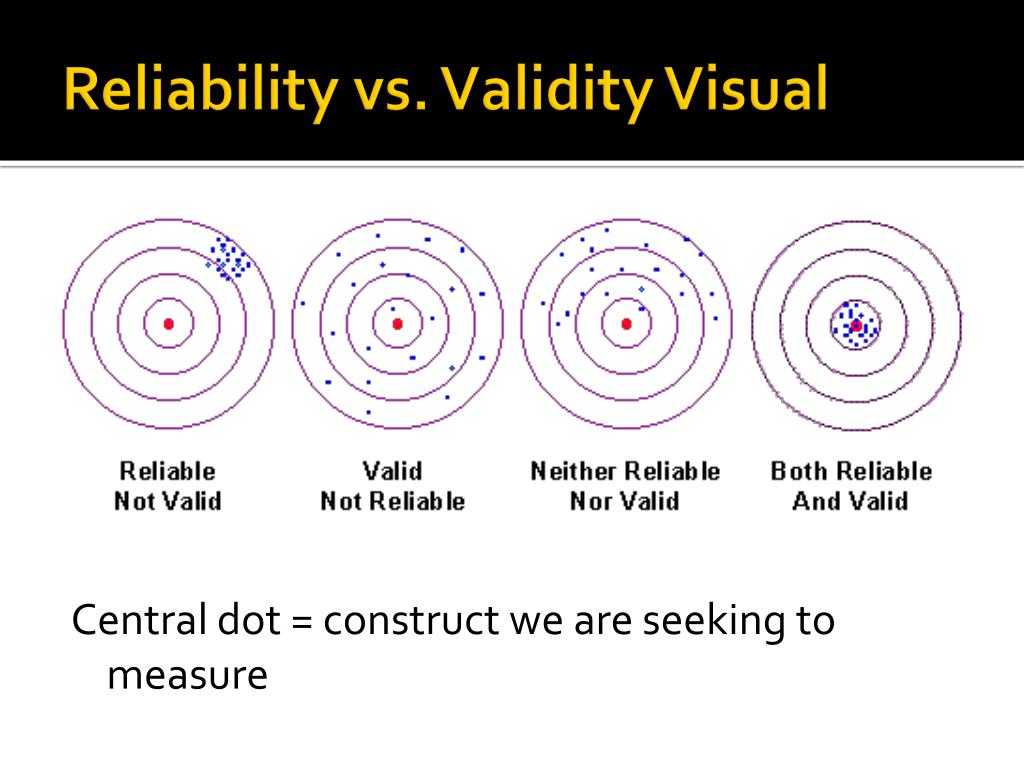 Reliability vs. Validity Visual

Reliable
Not Valid

Valid
Not Reliable

Neither Reliable
Nor Valid

Both Reliable
And Valid

Central dot = construct we are seeking to measure